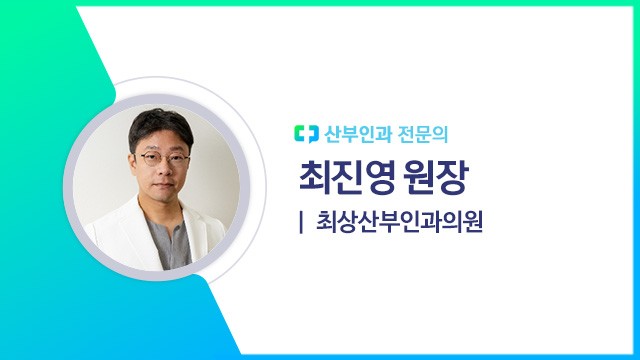 산부인과 전문의

최진영 원장

| 최상산부인과의원